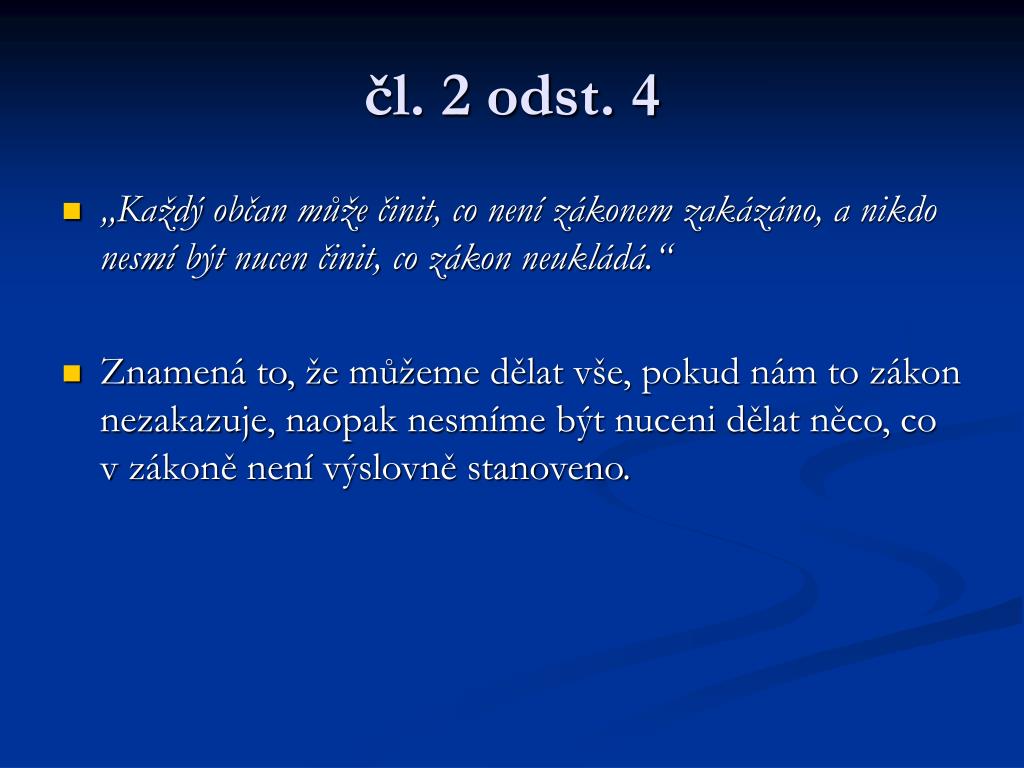 čl. 2 odst. 4

„Každý občan může činit, co není zákonem zakázáno, a nikdo nesmí být nucen činit, co zákon neukládá.“

Znamená to, že můžeme dělat vše, pokud nám to zákon nezakazuje, naopak nesmíme být nuceni dělat něco, co v zákoně není výslovně stanoveno.